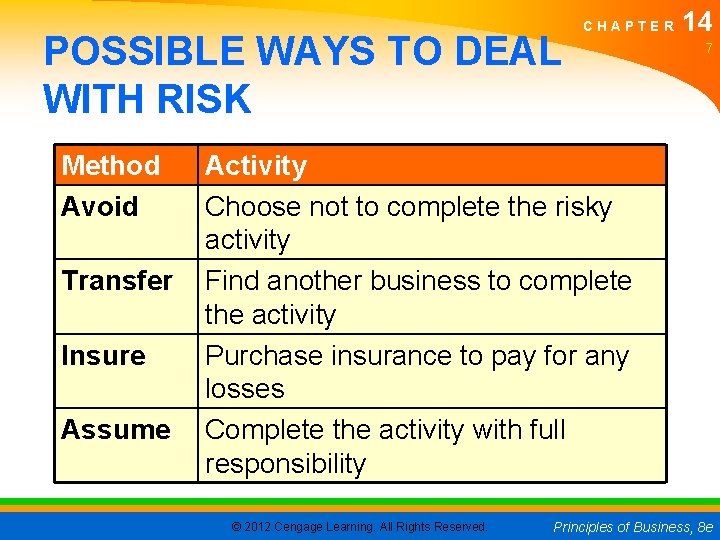 CHAPTER 14

7

POSSIBLE WAYS TO DEAL WITH RISK

| Method | Activity |
|---|---|
| Avoid | Choose not to complete the risky activity |
| Transfer | Find another business to complete the activity |
| Insure | Purchase insurance to pay for any losses |
| Assume | Complete the activity with full responsibility |

© 2012 Cengage Learning. All Rights Reserved.

Principles of Business, 8e